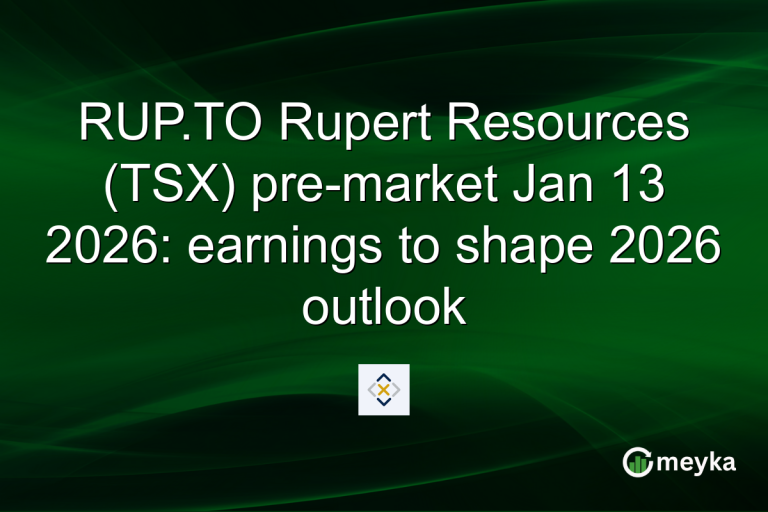 RUP.TO Rupert Resources (TSX) pre-market Jan 13 2026: earnings to shape 2026 outlook

meyka